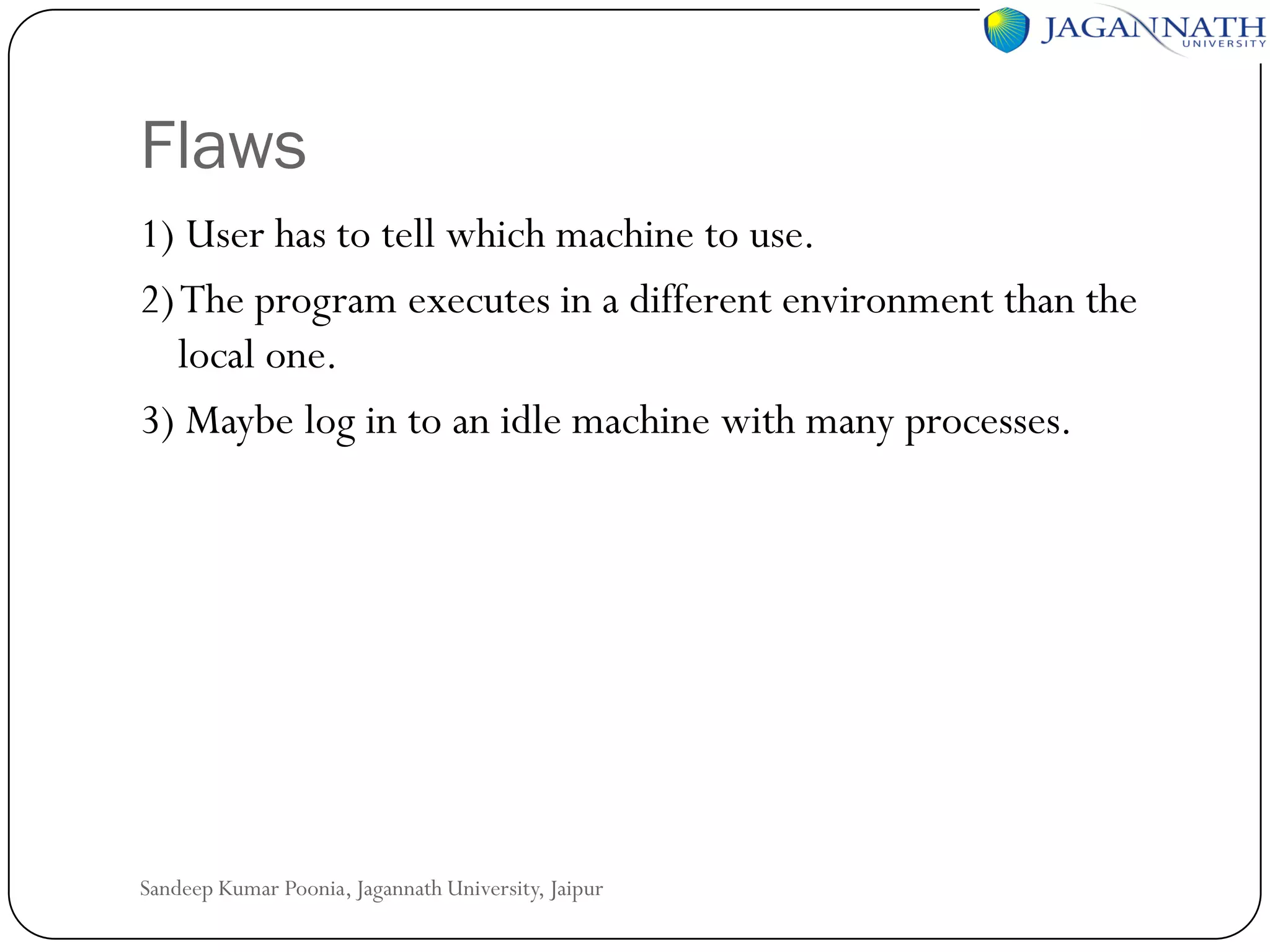 JAGANNATH
UNIVERSITY

Flaws

1) User has to tell which machine to use.

2) The program executes in a different environment than the local one.

3) Maybe log in to an idle machine with many processes.

Sandeep Kumar Poonia, Jagannath University, Jaipur